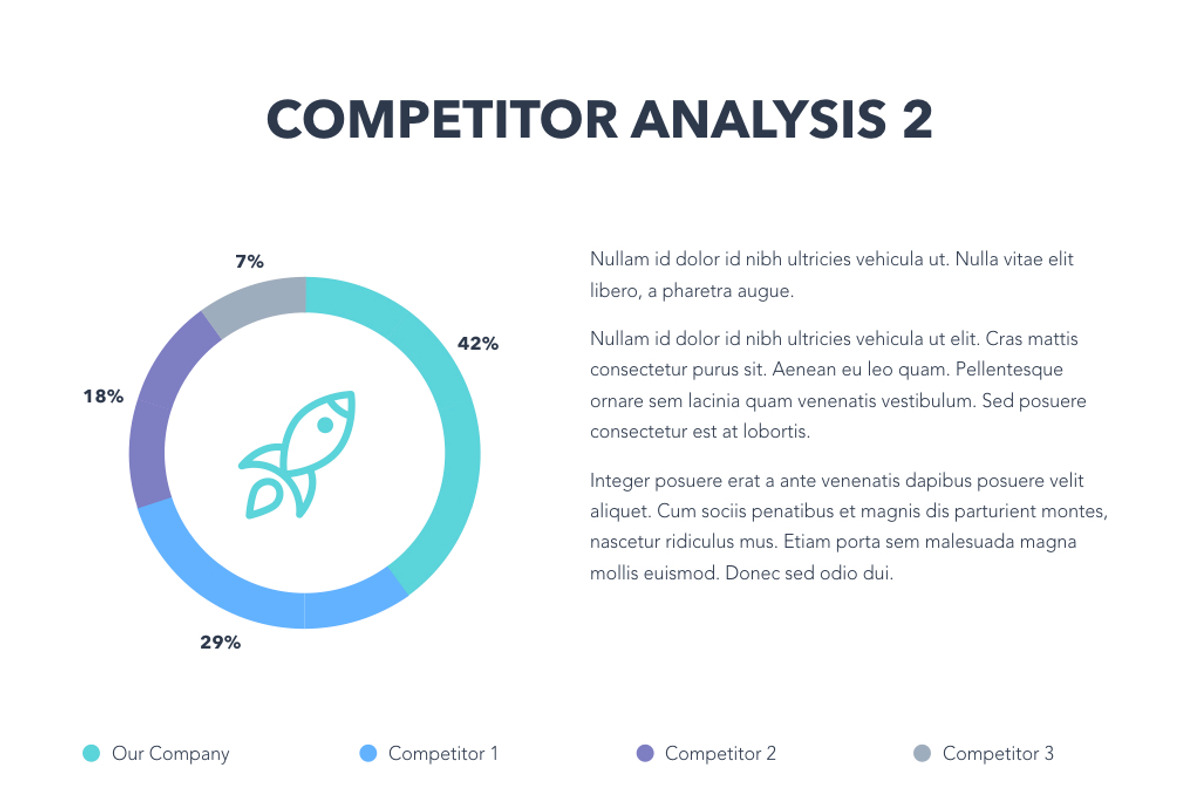 COMPETITOR ANALYSIS 2

7%

42%

18%

29%

Nullam id dolor id nibh ultricies vehicula ut. Nulla vitae elit libero, a pharetra augue.

Nullam id dolor id nibh ultricies vehicula ut elit. Cras mattis consectetur purus sit. Aenean eu leo quam. Pellentesque ornare sem lacinia quam venenatis vestibulum. Sed posuere consectetur est at lobortis.

Integer posuere erat a ante venenatis dapibus posuere velit aliquet. Cum sociis penatibus et magnis dis parturient montes, nascetur ridiculus mus. Etiam porta sem malesuada magna mollis euismod. Donec sed odio dui.

Our Company
Competitor 1
Competitor 2
Competitor 3